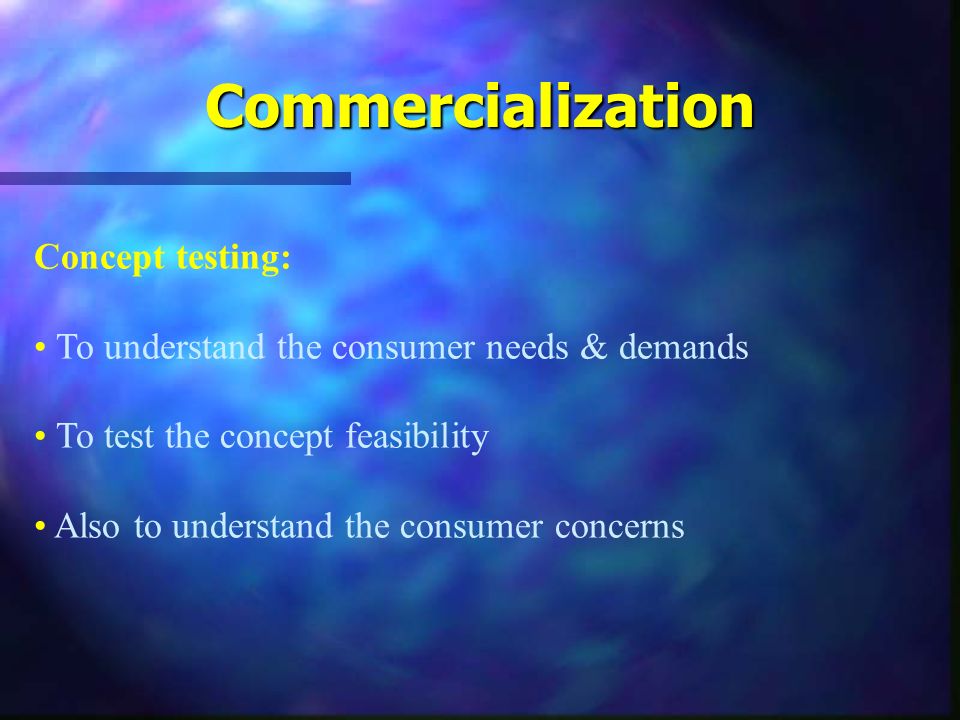 Commercialization

Concept testing:

• To understand the consumer needs & demands

• To test the concept feasibility

• Also to understand the consumer concerns